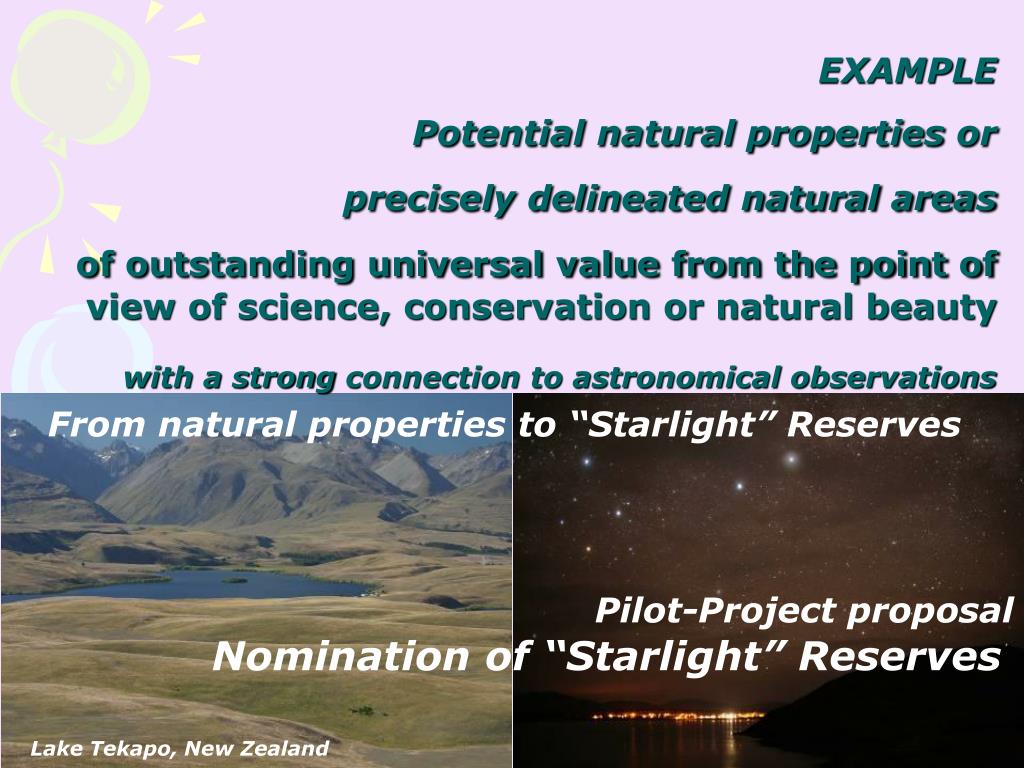 EXAMPLE

Potential natural properties or

precisely delineated natural areas

of outstanding universal value from the point of view of science, conservation or natural beauty

with a strong connection to astronomical observations

From natural properties to “Starlight” Reserves

Pilot-Project proposal

Nomination of “Starlight” Reserves

Lake Tekapo, New Zealand